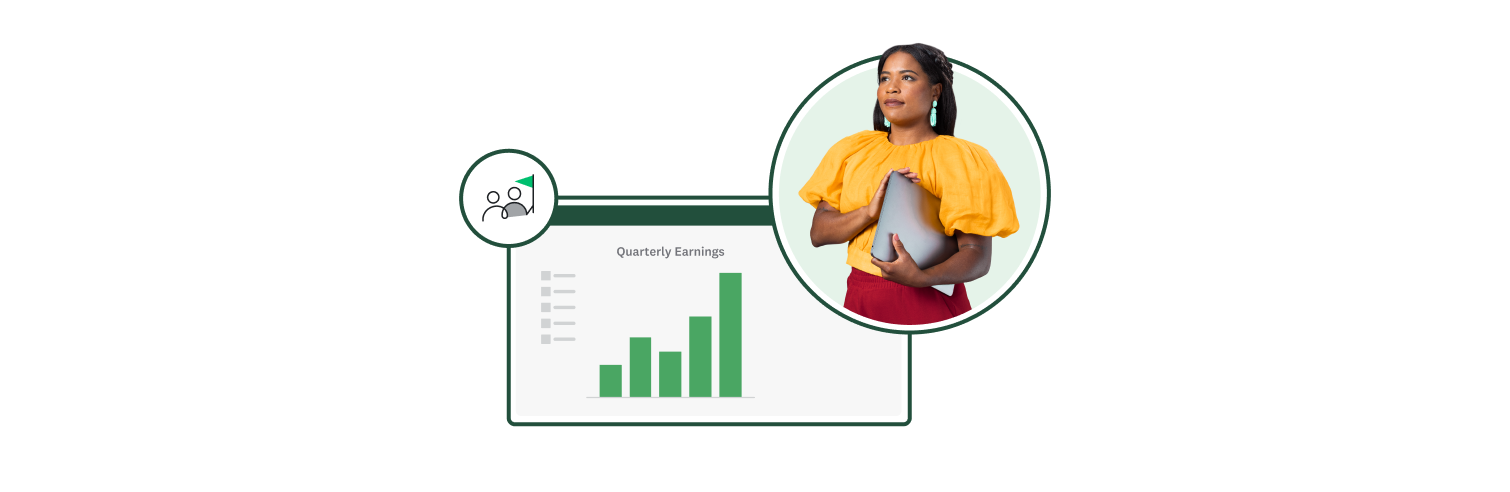 Quarterly Earnings